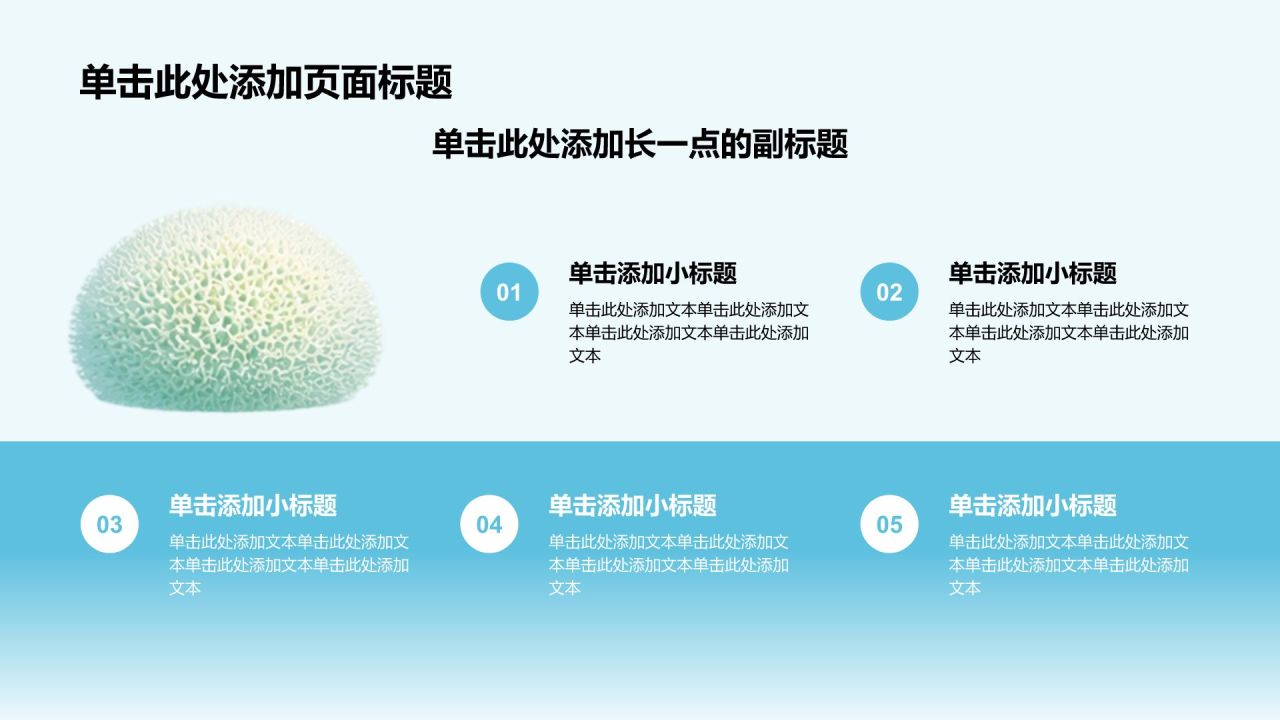 单击此处添加页面标题

单击此处添加长一点的副标题

01

单击添加小标题

单击此处添加文本单击此处添加文本单击此处添加文本单击此处添加文本

02

单击添加小标题

单击此处添加文本单击此处添加文本单击此处添加文本单击此处添加文本

03

单击添加小标题

单击此处添加文本单击此处添加文本单击此处添加文本单击此处添加文本

04

单击添加小标题

单击此处添加文本单击此处添加文本单击此处添加文本单击此处添加文本

05

单击添加小标题

单击此处添加文本单击此处添加文本单击此处添加文本单击此处添加文本